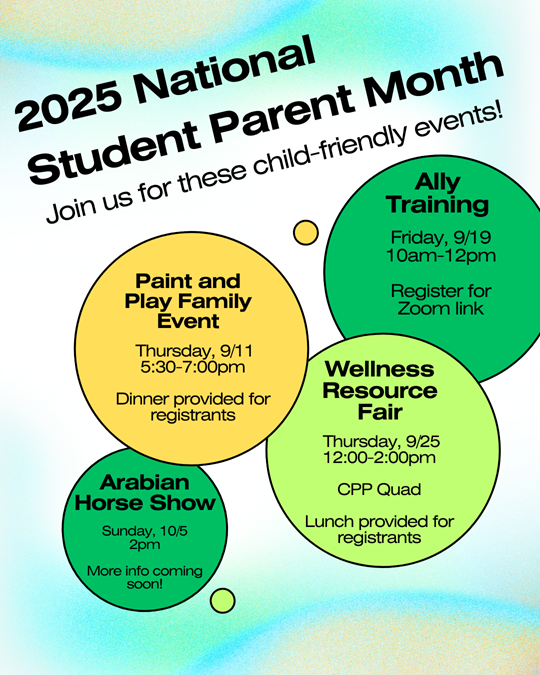 2025 National Student Parent Month

Join us for these child-friendly events!

Ally Training

Friday, 9/19
10am-12pm

Register for Zoom link

Paint and Play Family Event

Thursday, 9/11
5:30-7:00pm

Dinner provided for registrants

Wellness Resource Fair

Thursday, 9/25
12:00-2:00pm

CPP Quad

Lunch provided for registrants

Arabian Horse Show

Sunday, 10/5
2pm

More info coming soon!